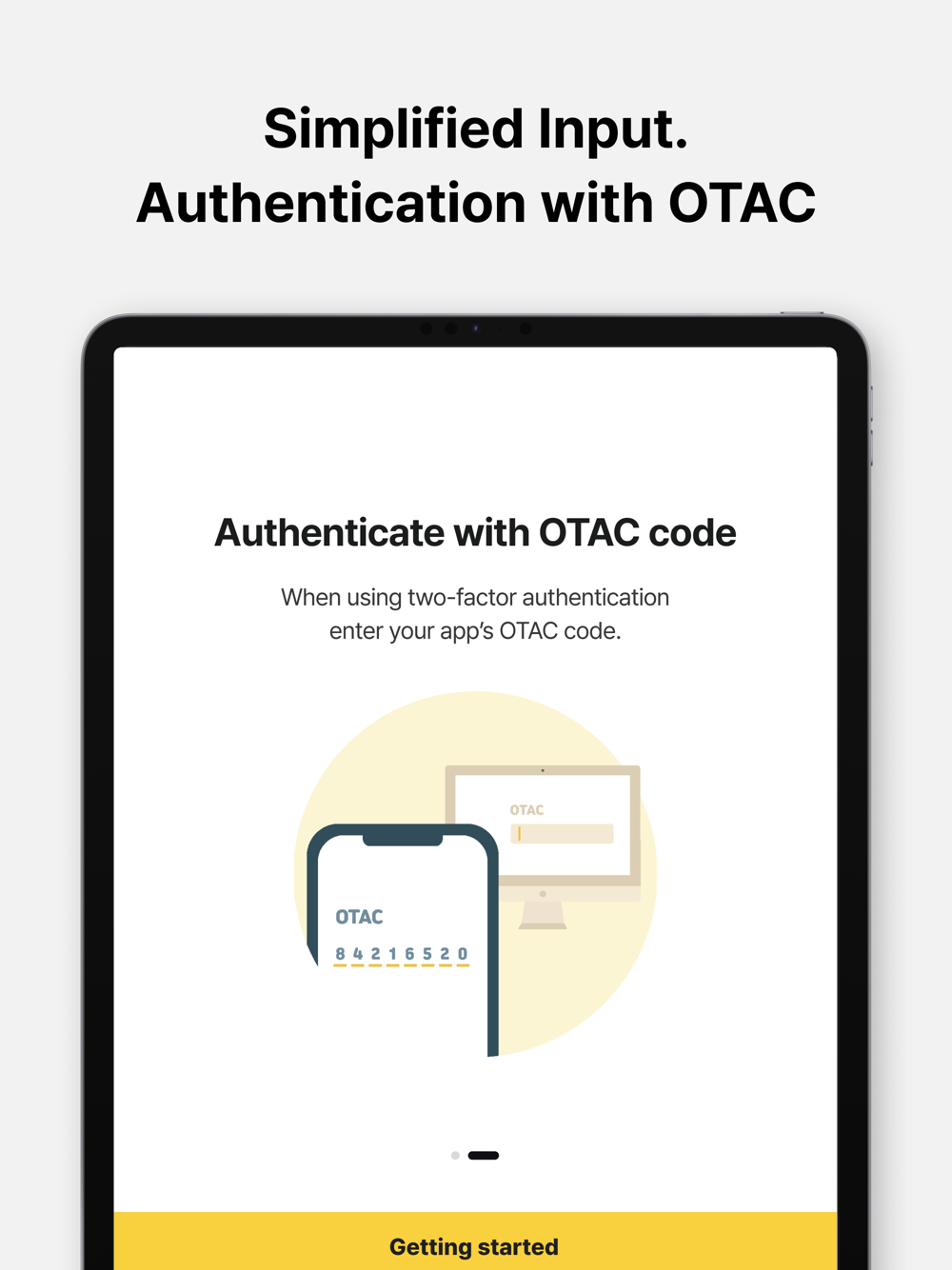 Simplified Input.
Authentication with OTAC

Authenticate with OTAC code

When using two-factor authentication enter your app's OTAC code.

OTAC

OTAC

8 4 2 1 6 5 2 0

Getting started